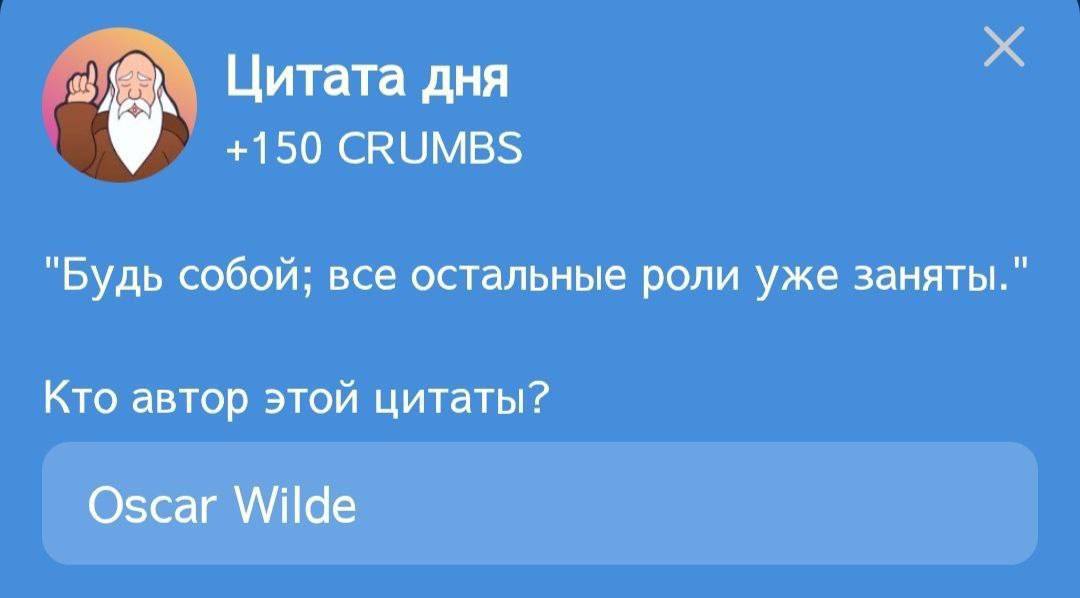 Цитата дня
+150 CRUMBS

"Будь собой; все остальные роли уже заняты."

Кто автор этой цитаты?

Oscar Wilde